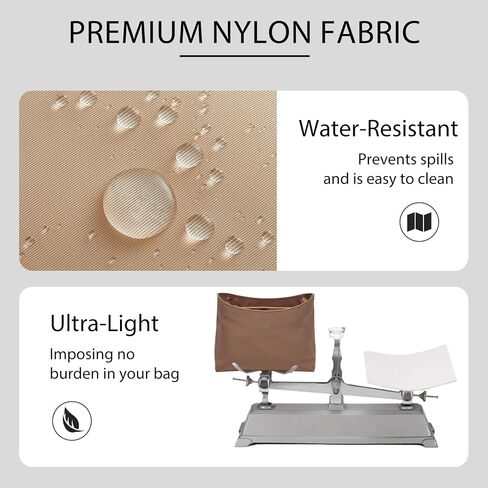 PREMIUM NYLON FABRIC

Water-Resistant

Prevents spills and is easy to clean

Ultra-Light

Imposing no burden in your bag